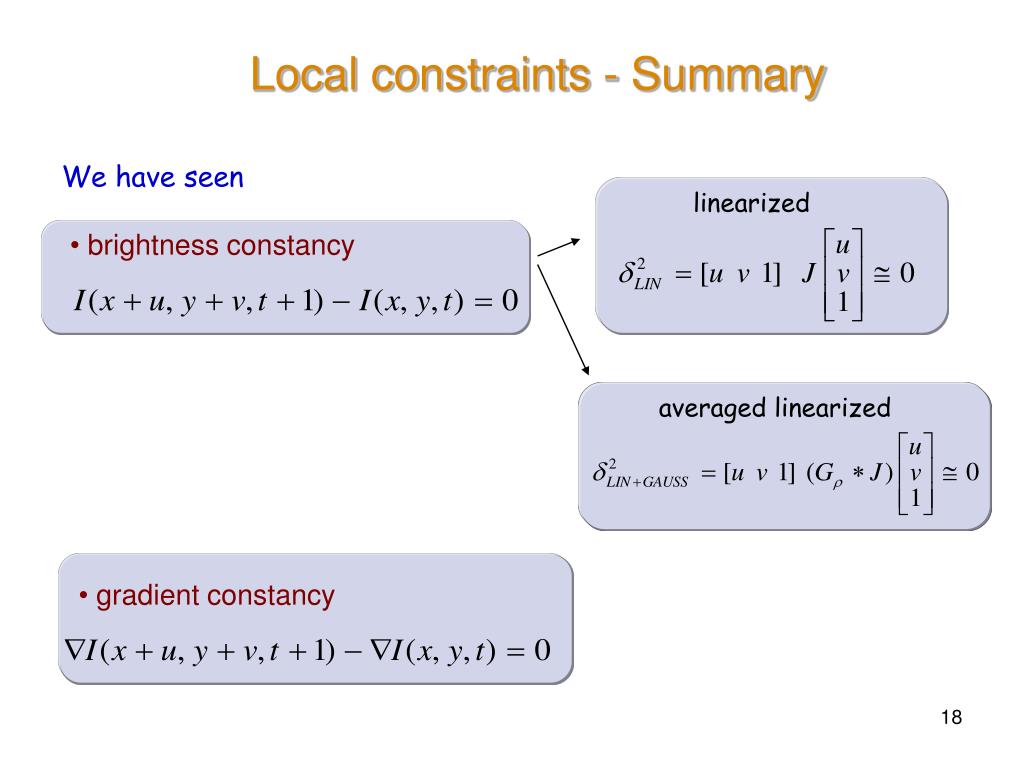 Local constraints - Summary

We have seen

• brightness constancy

$I(x+u, y+v, t+1) - I(x, y, t) = 0$

linearized

$\delta^2_{LIN} = [u \ v \ 1] \ J \begin{bmatrix} u \\ v \\ 1 \end{bmatrix} \cong 0$

averaged linearized

$\delta^2_{LIN+GAUSS} = [u \ v \ 1] \ (G_\rho * J) \begin{bmatrix} u \\ v \\ 1 \end{bmatrix} \cong 0$

• gradient constancy

$\nabla I(x+u, y+v, t+1) - \nabla I(x, y, t) = 0$

18